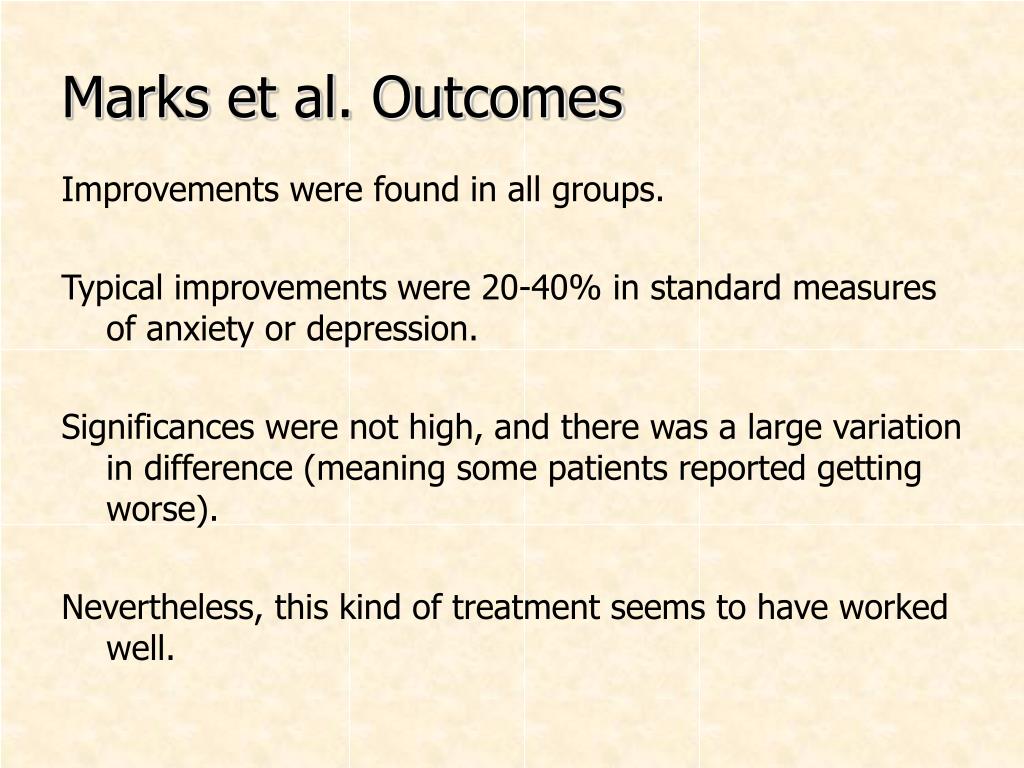 Marks et al. Outcomes

Improvements were found in all groups.

Typical improvements were 20-40% in standard measures of anxiety or depression.

Significances were not high, and there was a large variation in difference (meaning some patients reported getting worse).

Nevertheless, this kind of treatment seems to have worked well.